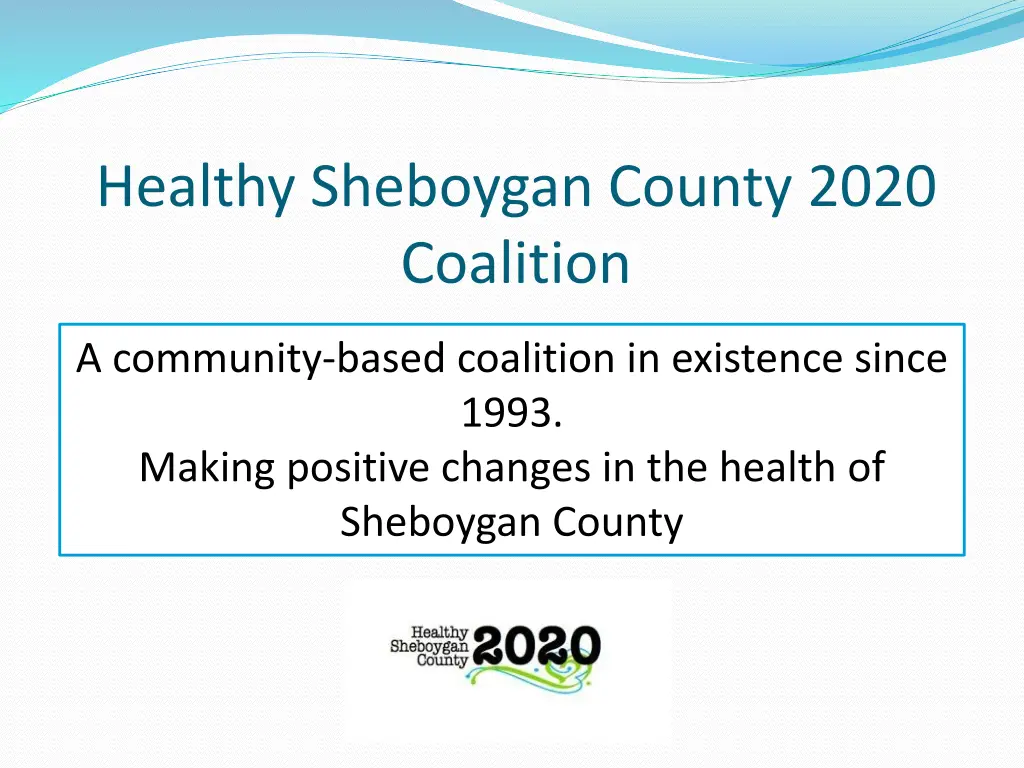 Healthy Sheboygan County 2020 Coalition

A community-based coalition in existence since 1993.
Making positive changes in the health of Sheboygan County

Healthy Sheboygan County 2020